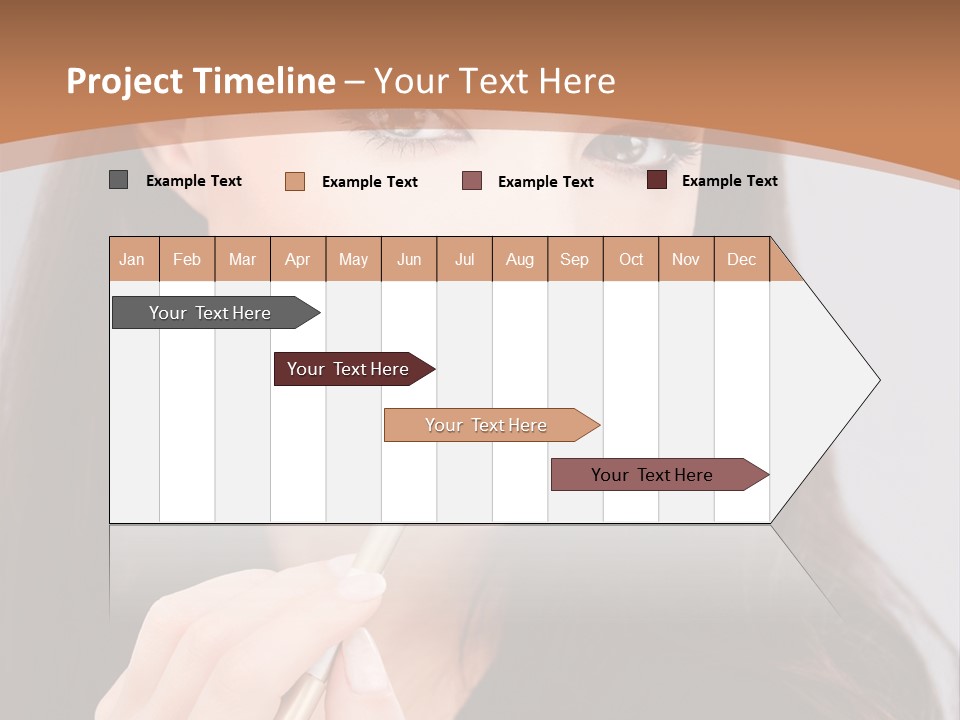 Project Timeline – Your Text Here

Example Text Example Text Example Text Example Text

| Jan | Feb | Mar | Apr | May | Jun | Jul | Aug | Sep | Oct | Nov | Dec |
|---|---|---|---|---|---|---|---|---|---|---|---|

Your Text Here

Your Text Here

Your Text Here

Your Text Here